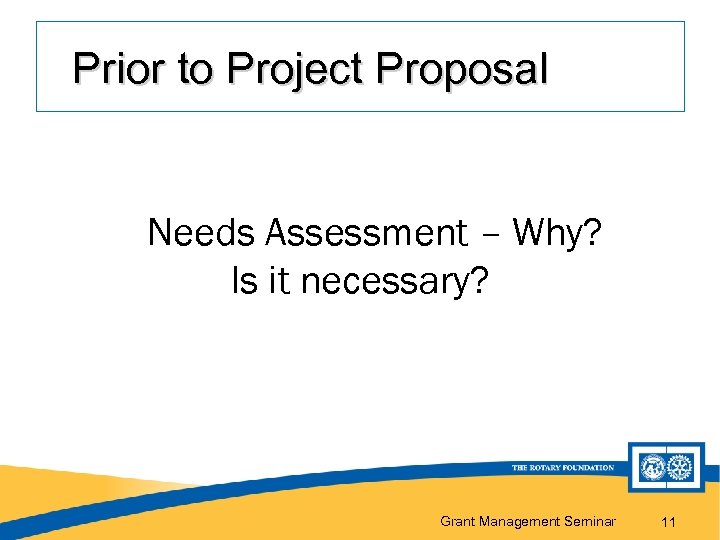 Prior to Project Proposal

Needs Assessment – Why? Is it necessary?

THE ROTARY FOUNDATION

Grant Management Seminar 11